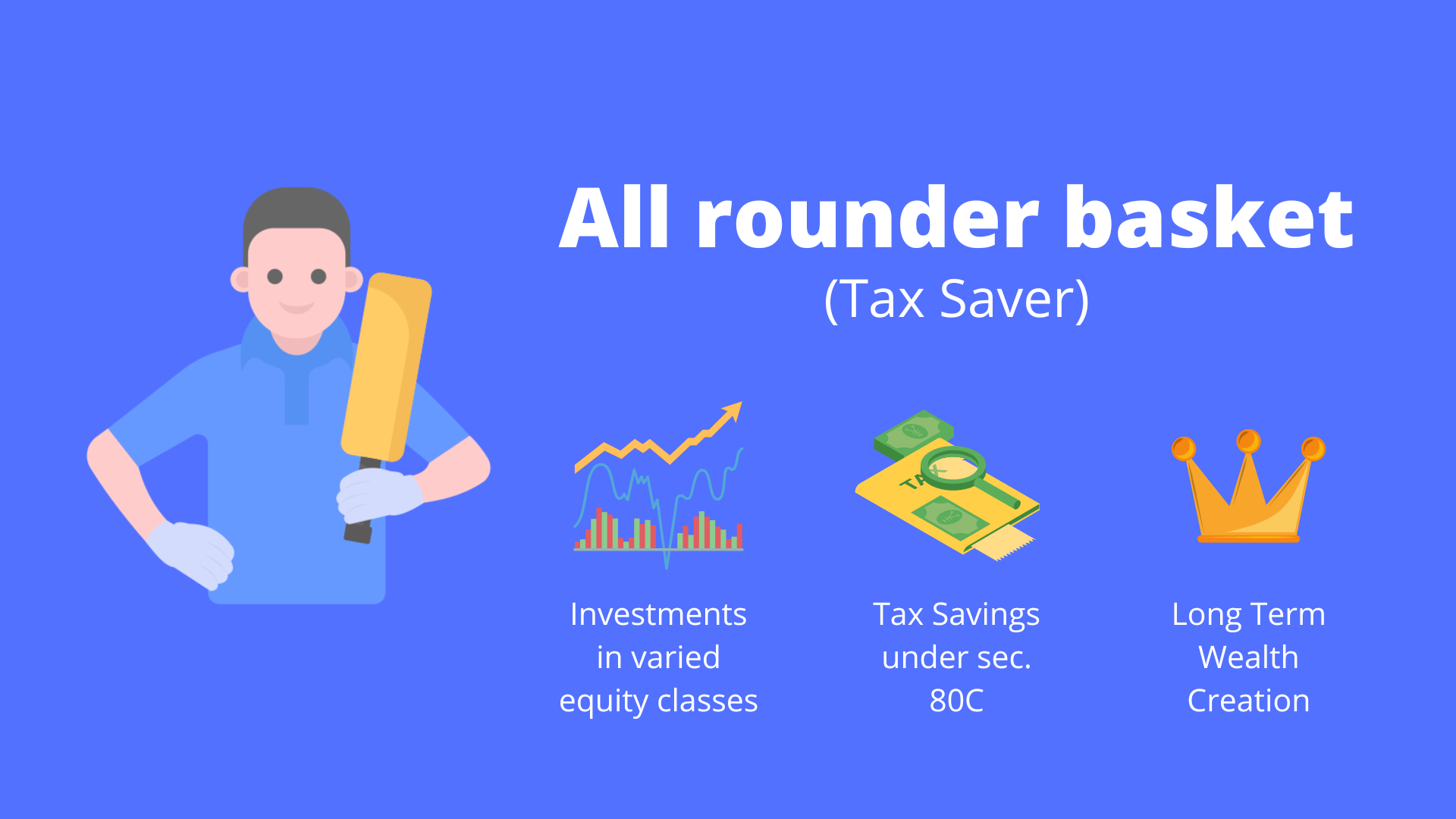 All rounder basket
(Tax Saver)

TAX

Investments in varied equity classes

Tax Savings under sec. 80C

Long Term Wealth Creation